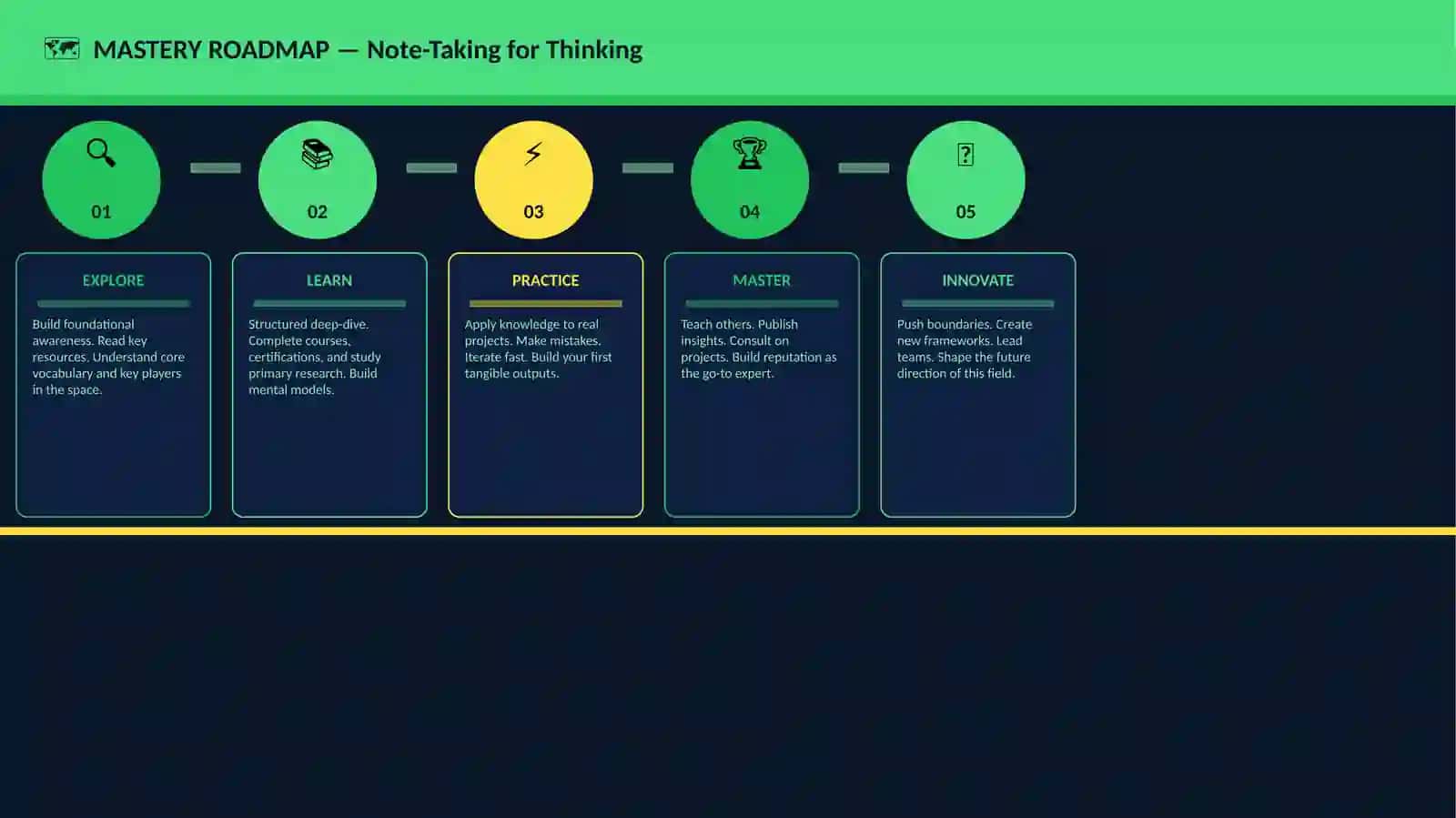 MASTERY ROADMAP — Note-Taking for Thinking

01

02

03

04

05

EXPLORE

Build foundational awareness. Read key resources. Understand core vocabulary and key players in the space.

LEARN

Structured deep-dive. Complete courses, certifications, and study primary research. Build mental models.

PRACTICE

Apply knowledge to real projects. Make mistakes. Iterate fast. Build your first tangible outputs.

MASTER

Teach others. Publish insights. Consult on projects. Build reputation as the go-to expert.

INNOVATE

Push boundaries. Create new frameworks. Lead teams. Shape the future direction of this field.